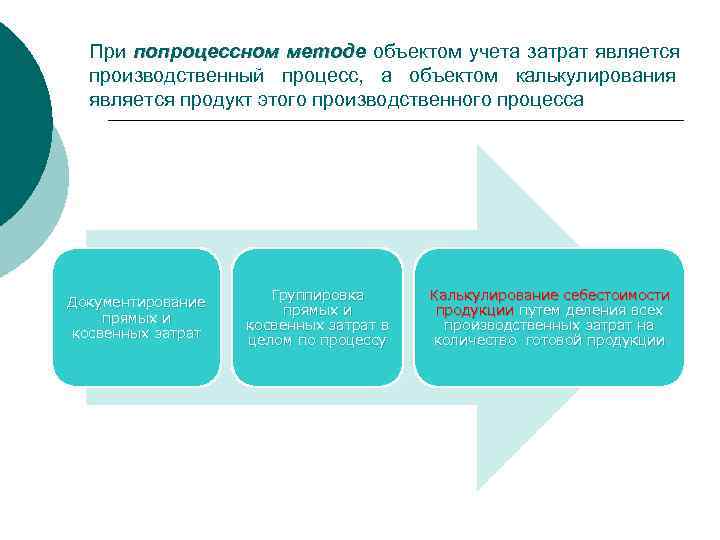 При попроцессном методе объектом учета затрат является производственный процесс, а объектом калькулирования является продукт этого производственного процесса

Документирование прямых и косвенных затрат

Группировка прямых и косвенных затрат в целом по процессу

Калькулирование себестоимости продукции путем деления всех производственных затрат на количество готовой продукции